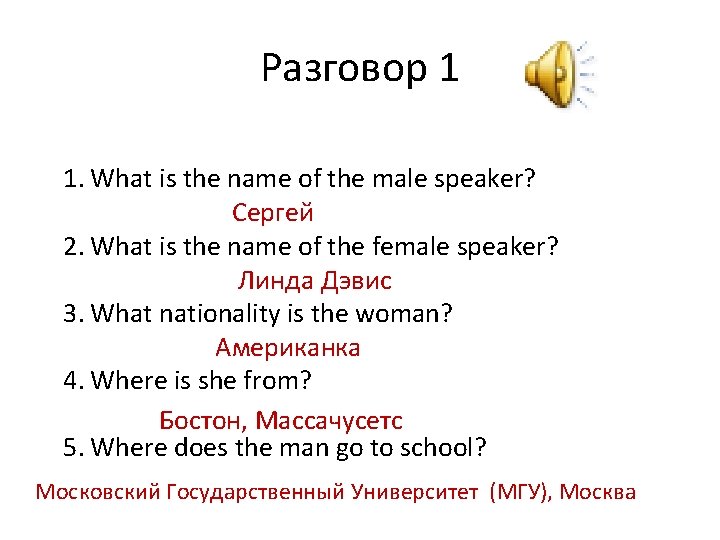 Разговор 1

1. What is the name of the male speaker?

Сергей

2. What is the name of the female speaker?

Линда Дэвис

3. What nationality is the woman?

Американка

4. Where is she from?

Бостон, Массачусетс

5. Where does the man go to school?

Московский Государственный Университет (МГУ), Москва